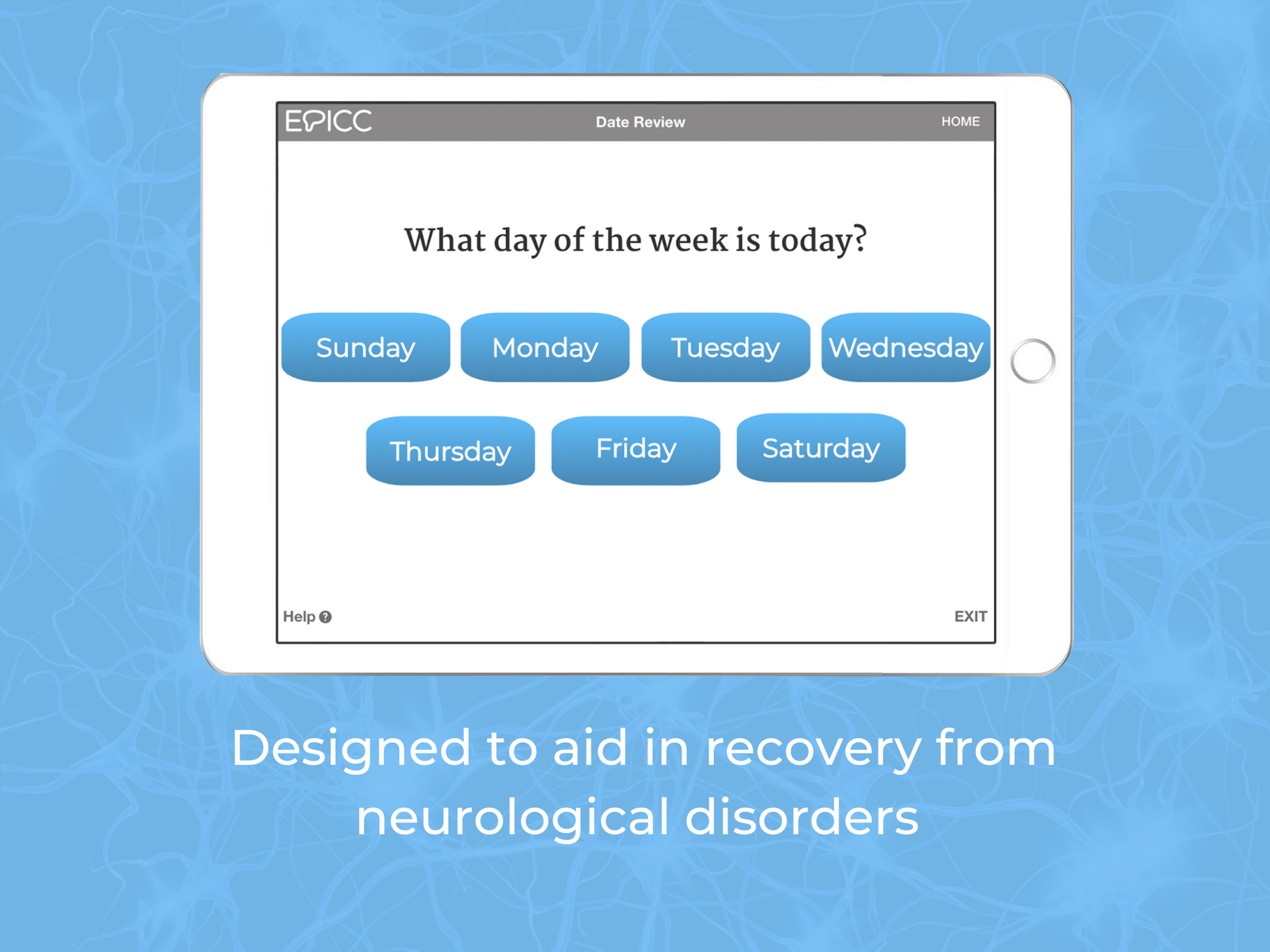 EPICC
Date Review
HOME

What day of the week is today?

Sunday
Monday
Tuesday
Wednesday
Thursday
Friday
Saturday

Help ?
EXIT

Designed to aid in recovery from neurological disorders